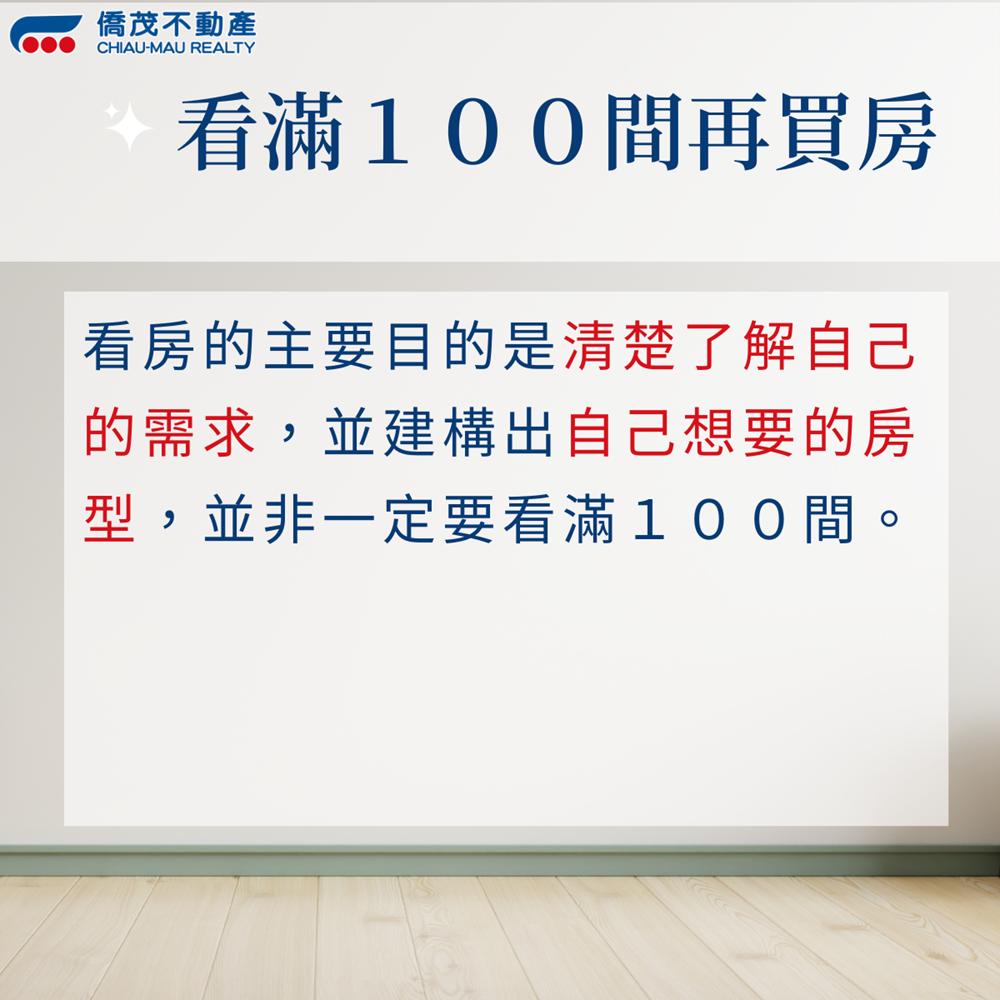 僑茂不動產
CHIAU-MAU REALTY

看滿１００間再買房

看房的主要目的是清楚了解自己的需求，並建構出自己想要的房型，並非一定要看滿１００間。